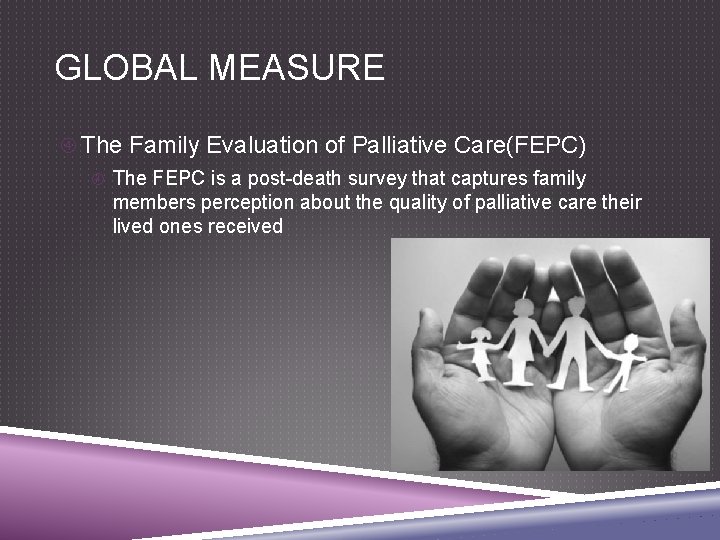 GLOBAL MEASURE

The Family Evaluation of Palliative Care(FEPC)

The FEPC is a post-death survey that captures family members perception about the quality of palliative care their lived ones received